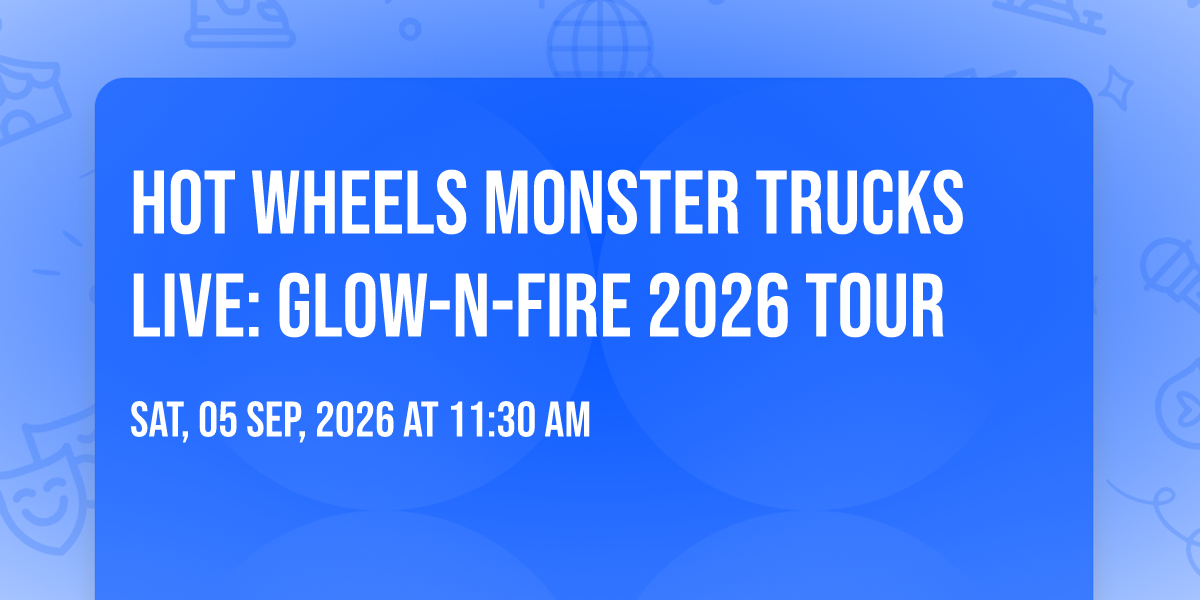 HOT WHEELS MONSTER TRUCKS LIVE: GLOW-N-FIRE 2026 TOUR

SAT, 05 SEP, 2026 AT 11:30 AM